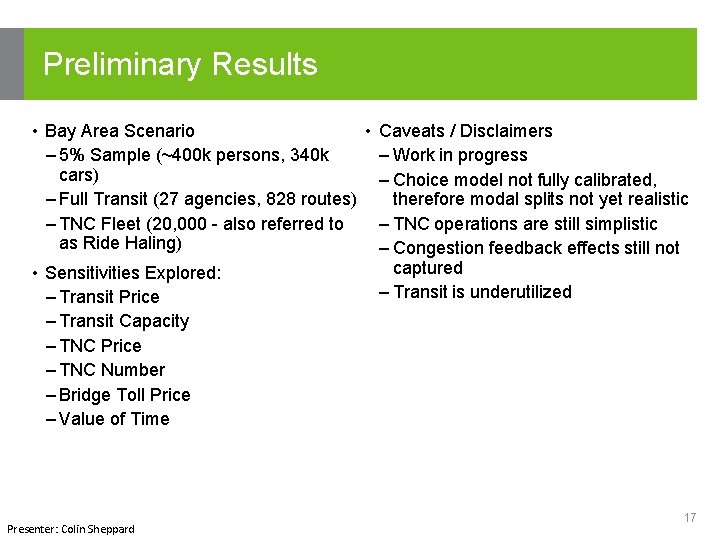 Preliminary Results

• Bay Area Scenario
 – 5% Sample (~400k persons, 340k cars)
 – Full Transit (27 agencies, 828 routes)
 – TNC Fleet (20,000 - also referred to as Ride Haling)

• Sensitivities Explored:
 – Transit Price
 – Transit Capacity
 – TNC Price
 – TNC Number
 – Bridge Toll Price
 – Value of Time

• Caveats / Disclaimers
 – Work in progress
 – Choice model not fully calibrated, therefore modal splits not yet realistic
 – TNC operations are still simplistic
 – Congestion feedback effects still not captured
 – Transit is underutilized

17

Presenter: Colin Sheppard